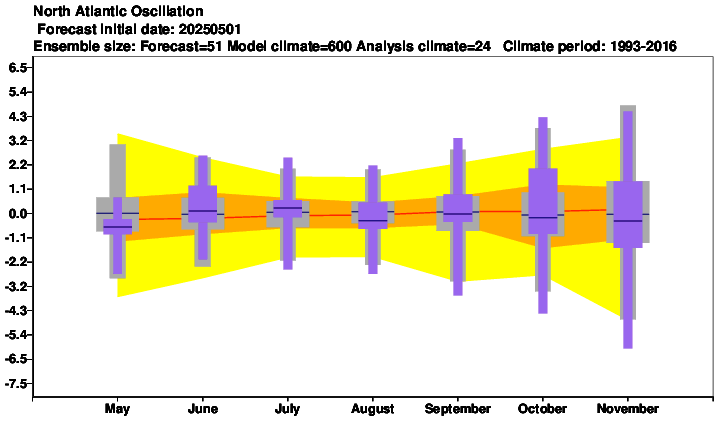 North Atlantic Oscillation
Forecast initial date: 20250501
Ensemble size: Forecast=51 Model climate=600 Analysis climate=24 Climate period: 1993-2016

6.5
5.4
4.3
3.2
2.2
1.1
0.0
-1.1
-2.2
-3.2
-4.3
-5.4
-6.5
-7.5

May June July August September October November